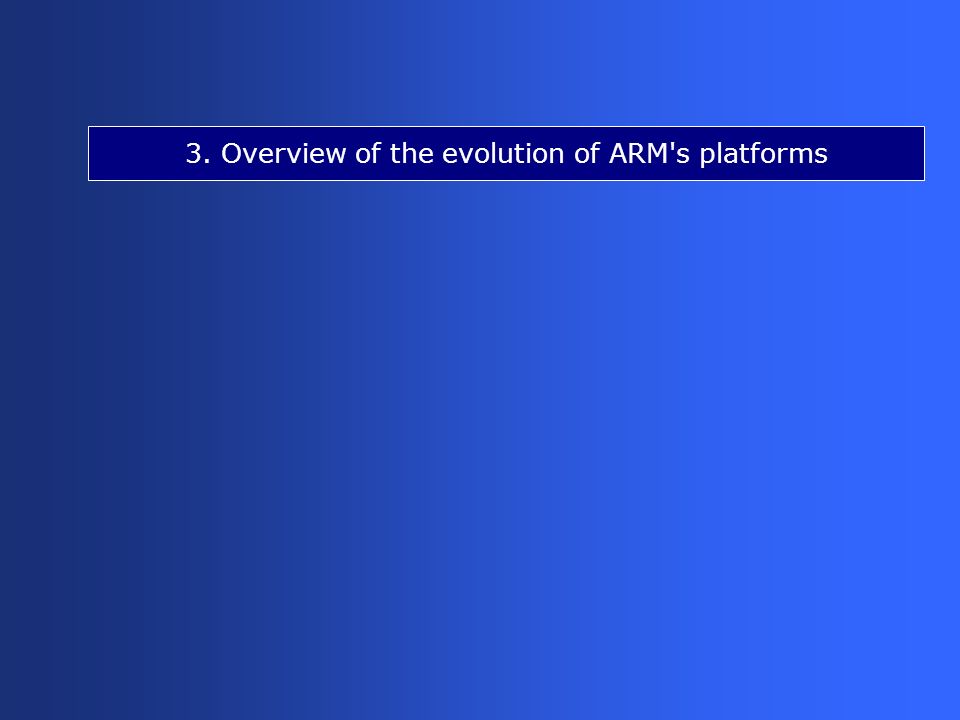 3. Overview of the evolution of ARM's platforms